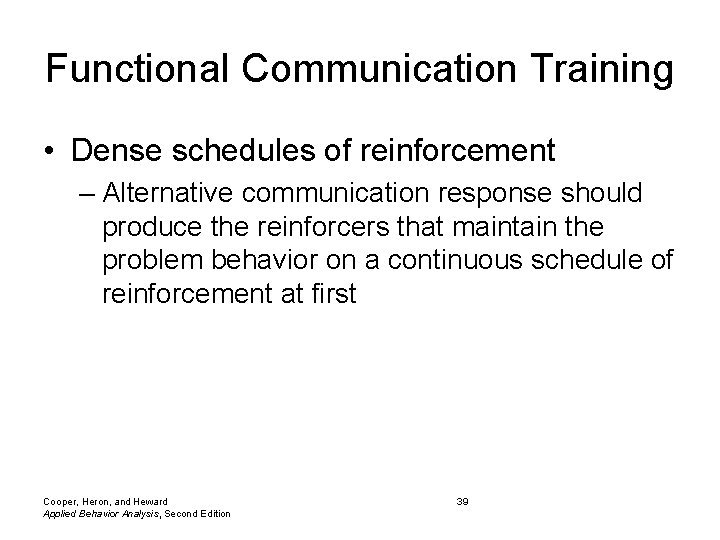 Functional Communication Training

• Dense schedules of reinforcement
– Alternative communication response should produce the reinforcers that maintain the problem behavior on a continuous schedule of reinforcement at first

Cooper, Heron, and Heward
Applied Behavior Analysis, Second Edition

39